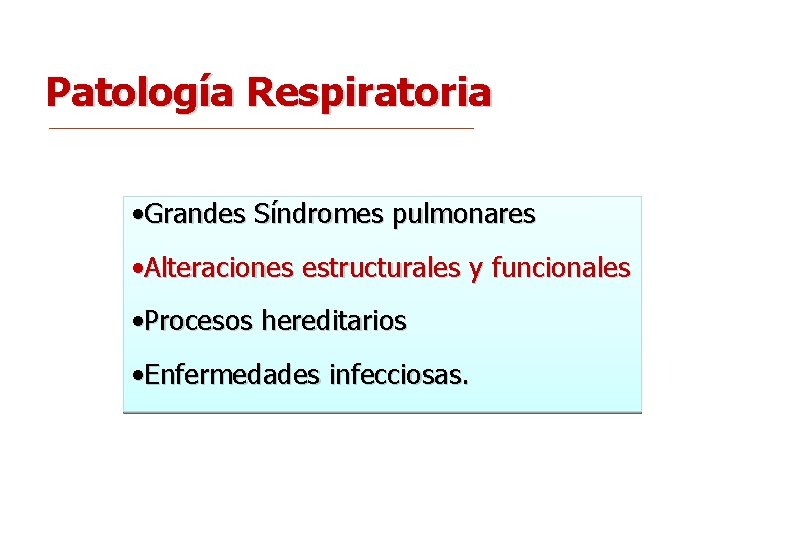 Patología Respiratoria

•Grandes Síndromes pulmonares

•Alteraciones estructurales y funcionales

•Procesos hereditarios

•Enfermedades infecciosas.